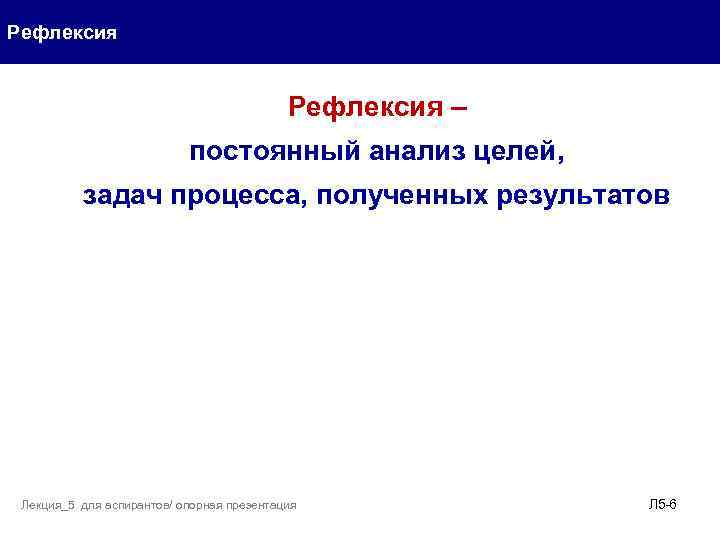 Рефлексия

Рефлексия –
постоянный анализ целей,
задач процесса, полученных результатов

Лекция_5 для аспирантов/ опорная презентация

Л5-6